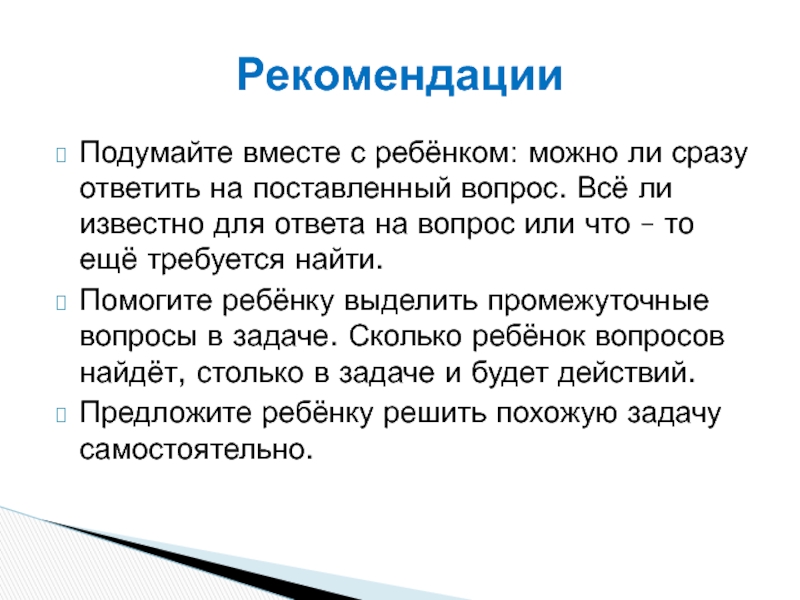 Рекомендации

Подумайте вместе с ребёнком: можно ли сразу ответить на поставленный вопрос. Всё ли известно для ответа на вопрос или что – то ещё требуется найти.

Помогите ребёнку выделить промежуточные вопросы в задаче. Сколько ребёнок вопросов найдёт, столько в задаче и будет действий.

Предложите ребёнку решить похожую задачу самостоятельно.